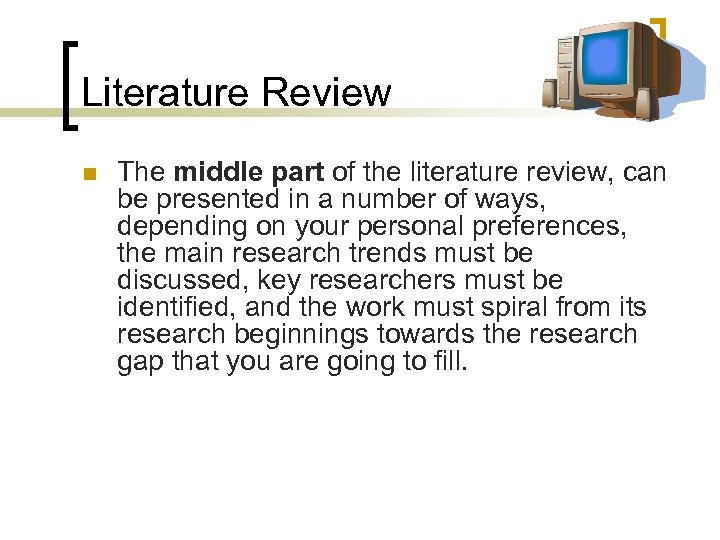 Literature Review

The middle part of the literature review, can be presented in a number of ways, depending on your personal preferences, the main research trends must be discussed, key researchers must be identified, and the work must spiral from its research beginnings towards the research gap that you are going to fill.